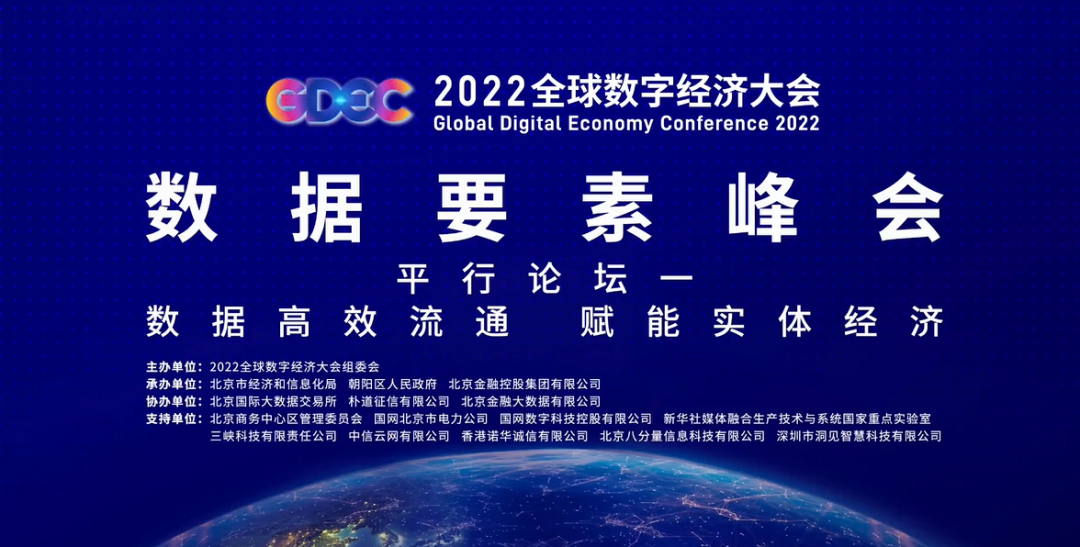 GDEC 2022全球数字经济大会
Global Digital Economy Conference 2022

数据要素峰会

平行论坛一
数据高效流通 赋能实体经济

主办单位：2022全球数字经济大会组委会
承办单位：北京市经济和信息化局 朝阳区人民政府 北京金融控股集团有限公司
协办单位：北京国际大数据交易所 朴道征信有限公司 北京金融大数据有限公司
支持单位：北京商务中心区管理委员会 国网北京市电力公司 国网数字科技控股有限公司 新华社媒体融合生产技术与系统国家重点实验室 三峡科技有限责任公司 中信云网有限公司 香港诺华诚信有限公司 北京八分量信息科技有限公司 深圳市洞见智慧科技有限公司